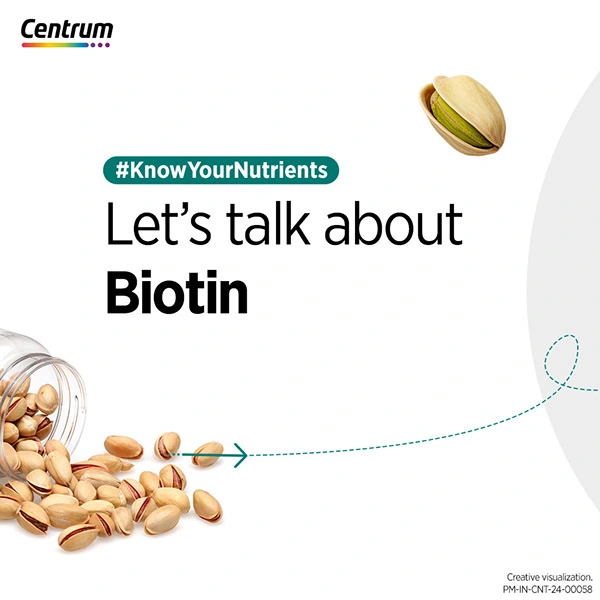 Centrum

#KnowYourNutrients

Let's talk about

Biotin

Creative visualization.
PM-IN-CNT-24-00058